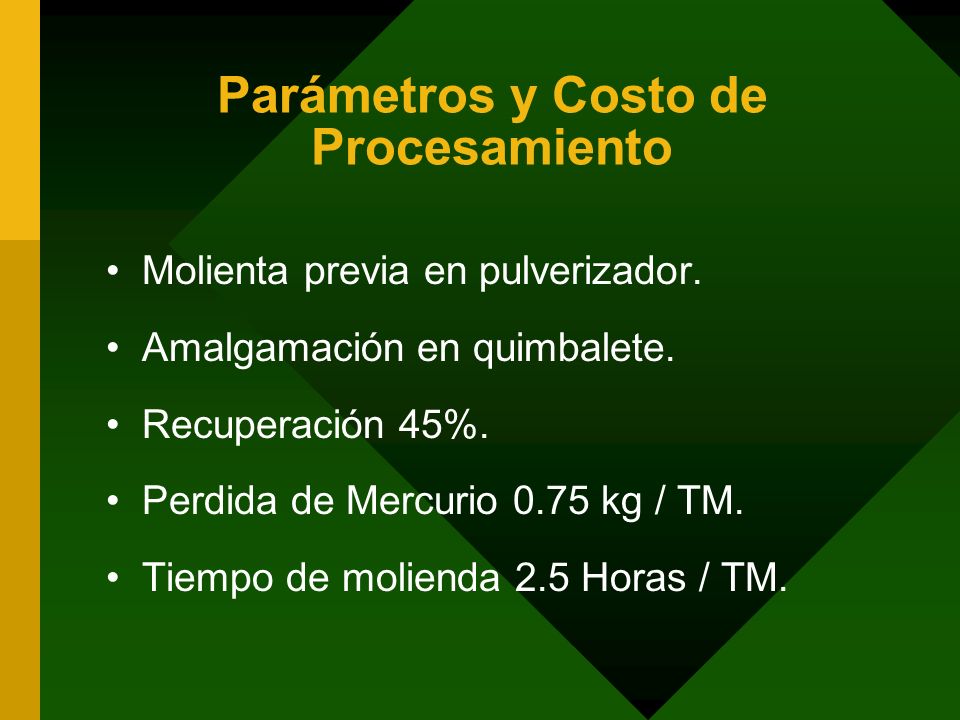 Parámetros y Costo de Procesamiento

• Molienta previa en pulverizador.
• Amalgamación en quimbalete.
• Recuperación 45%.
• Perdida de Mercurio 0.75 kg / TM.
• Tiempo de molienda 2.5 Horas / TM.